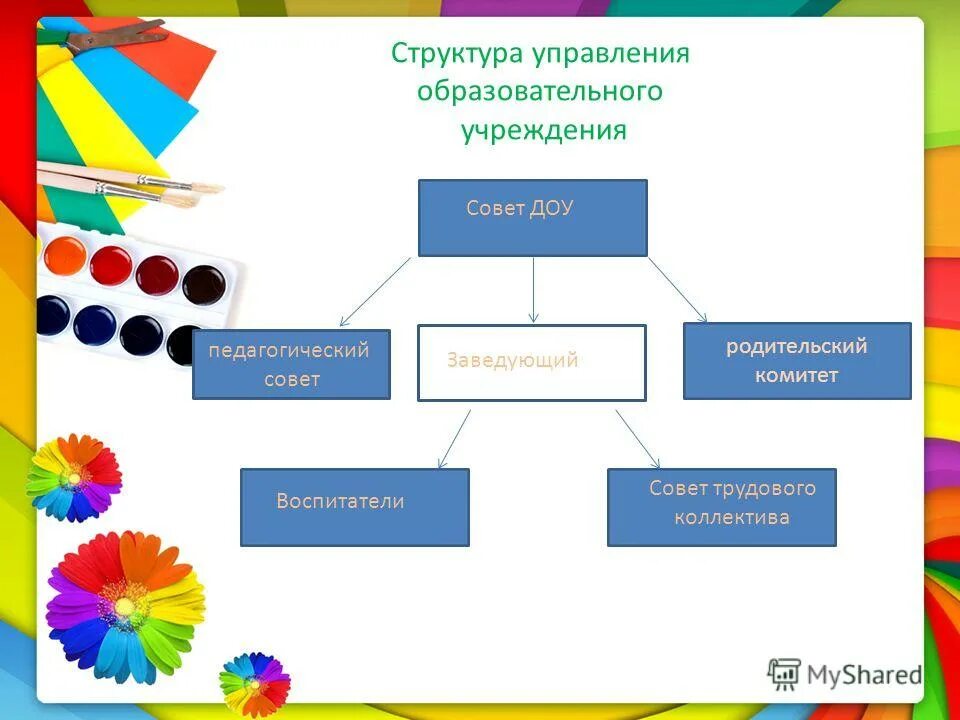 Структура управления образовательного учреждения

Совет ДОУ

педагогический совет

Заведующий

родительский комитет

Воспитатели

Совет трудового коллектива

MyShared